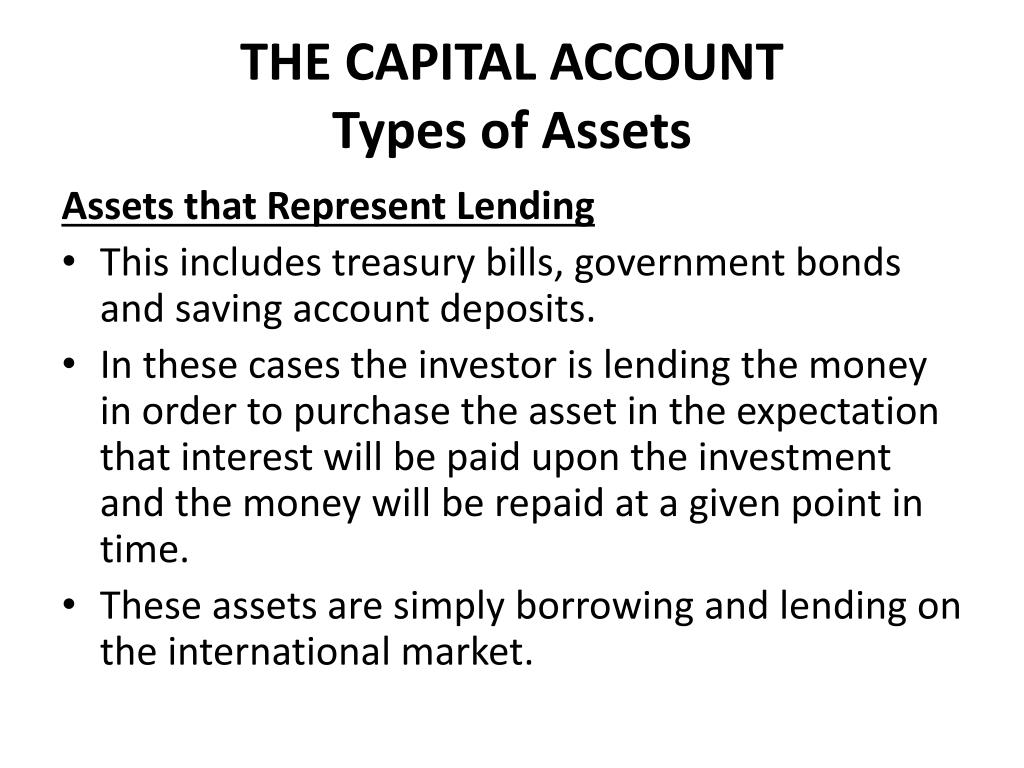 THE CAPITAL ACCOUNT
Types of Assets

Assets that Represent Lending

• This includes treasury bills, government bonds and saving account deposits.
• In these cases the investor is lending the money in order to purchase the asset in the expectation that interest will be paid upon the investment and the money will be repaid at a given point in time.
• These assets are simply borrowing and lending on the international market.